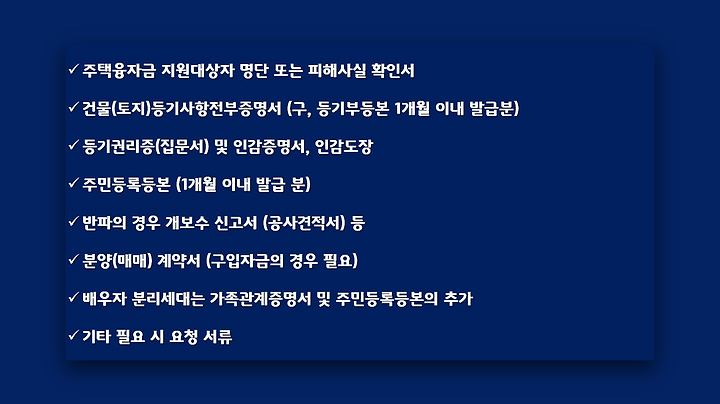 ✓ 주택융자금 지원대상자 명단 또는 피해사실 확인서

✓ 건물(토지)등기사항전부증명서 (구, 등기부등본 1개월 이내 발급분)

✓ 등기권리증(집문서) 및 인감증명서, 인감도장

✓ 주민등록등본 (1개월 이내 발급 분)

✓ 반파의 경우 개보수 신고서 (공사견적서) 등

✓ 분양(매매) 계약서 (구입자금의 경우 필요)

✓ 배우자 분리세대는 가족관계증명서 및 주민등록등본의 추가

✓ 기타 필요 시 요청 서류